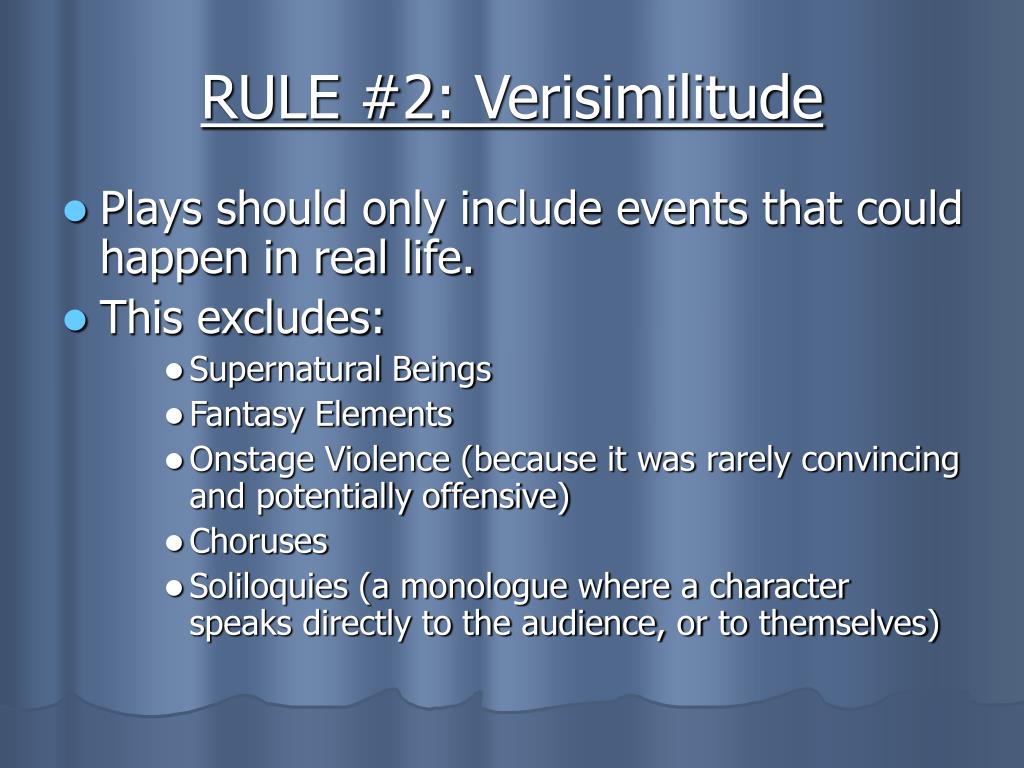 RULE #2: Verisimilitude

- Plays should only include events that could happen in real life.
- This excludes:
  - Supernatural Beings
  - Fantasy Elements
  - Onstage Violence (because it was rarely convincing and potentially offensive)
  - Choruses
  - Soliloquies (a monologue where a character speaks directly to the audience, or to themselves)